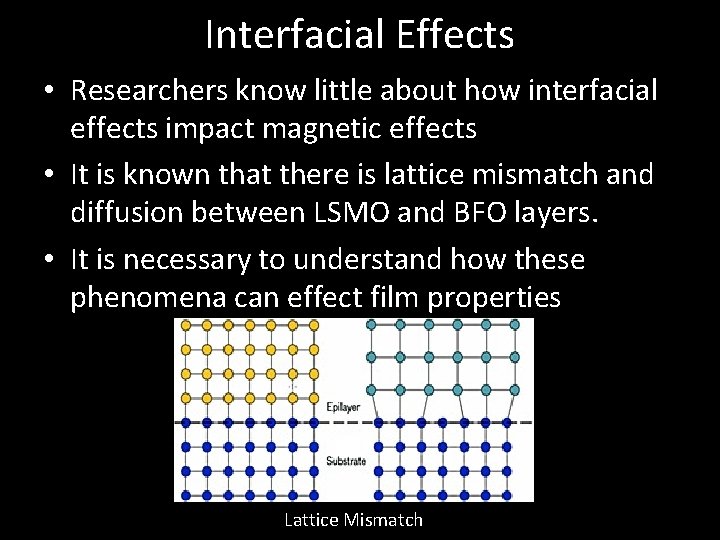 Interfacial Effects

• Researchers know little about how interfacial effects impact magnetic effects

• It is known that there is lattice mismatch and diffusion between LSMO and BFO layers.

• It is necessary to understand how these phenomena can effect film properties

Epilayer

Substrate

Lattice Mismatch